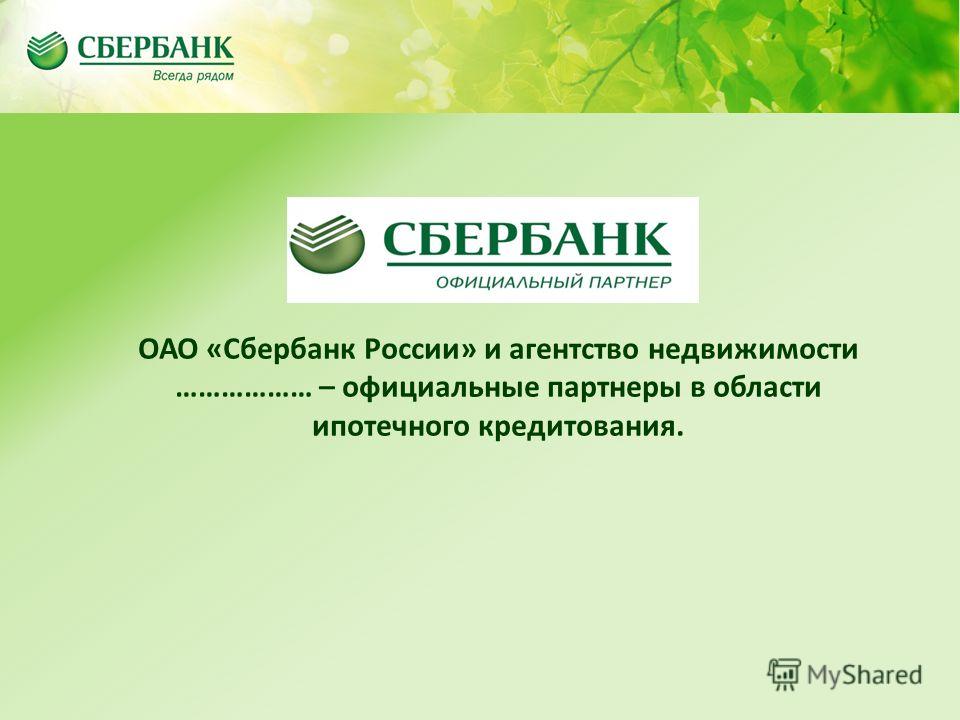 СБЕРБАНК
Всегда рядом

СБЕРБАНК
ОФИЦИАЛЬНЫЙ ПАРТНЕР

ОАО «Сбербанк России» и агентство недвижимости ……………… – официальные партнеры в области ипотечного кредитования.

MyShared